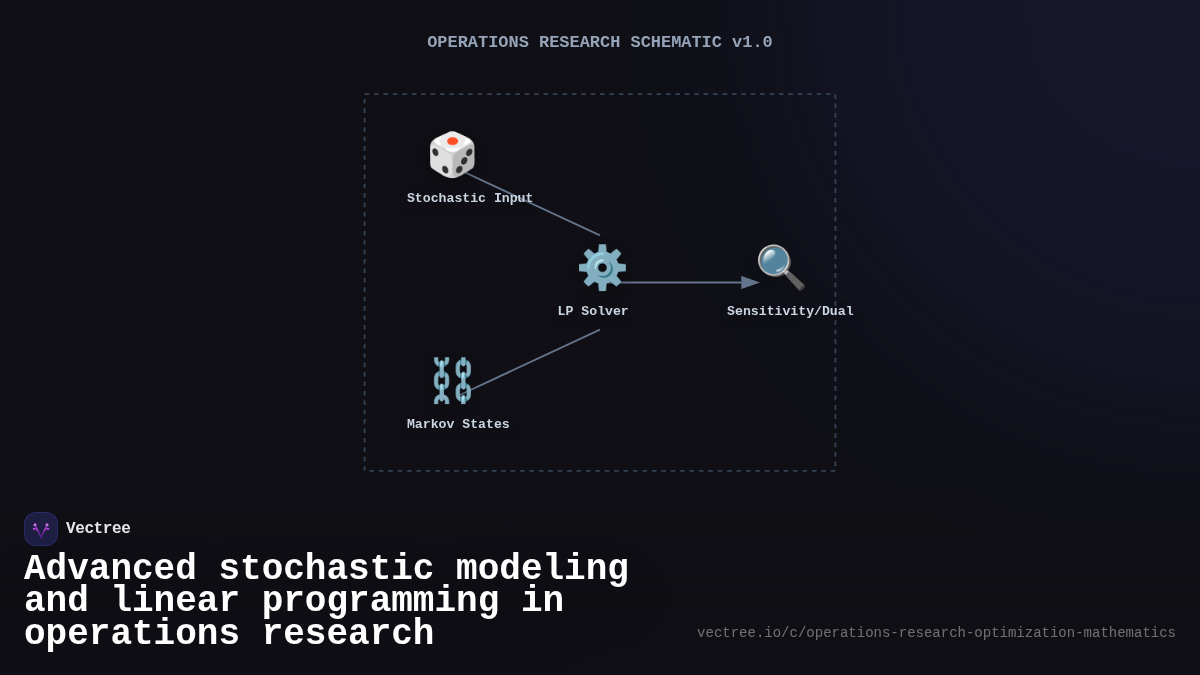 OPERATIONS RESEARCH SCHEMATIC v1.0

Stochastic Input

LP Solver

Sensitivity/Dual

Markov States

Vectree

Advanced stochastic modeling and linear programming in operations research

vectree.io/c/operations-research-optimization-mathematics